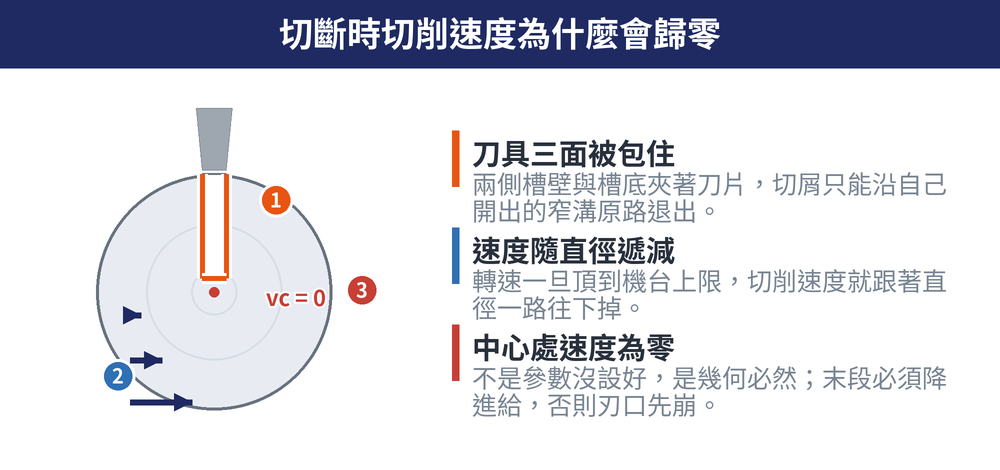 切斷時切削速度為什麼會歸零

1

vc = 0

3

2

刀具三面被包住
兩側槽壁與槽底夾著刀片，切屑只能沿自己開出的窄溝原路退出。

速度隨直徑遞減
轉速一旦頂到機台上限，切削速度就跟著直徑一路往下掉。

中心處速度為零
不是參數沒設好，是幾何必然；末段必須降進給，否則刃口先崩。